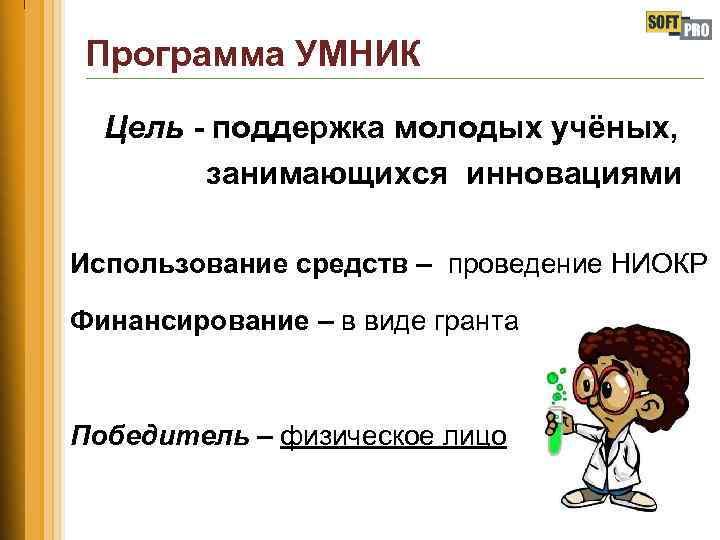 SOFT PRO

Программа УМНИК

Цель - поддержка молодых учёных, занимающихся инновациями

Использование средств – проведение НИОКР

Финансирование – в виде гранта

Победитель – физическое лицо